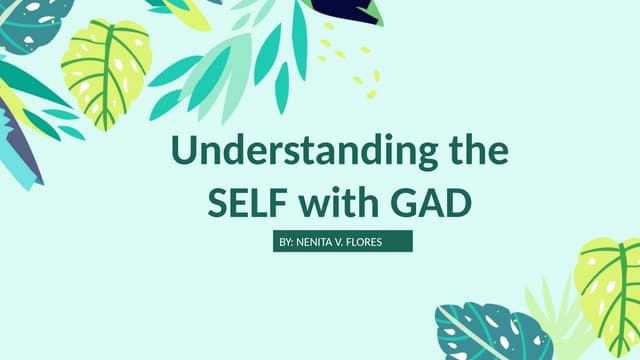 Understanding the SELF with GAD

BY: NENITA V. FLORES